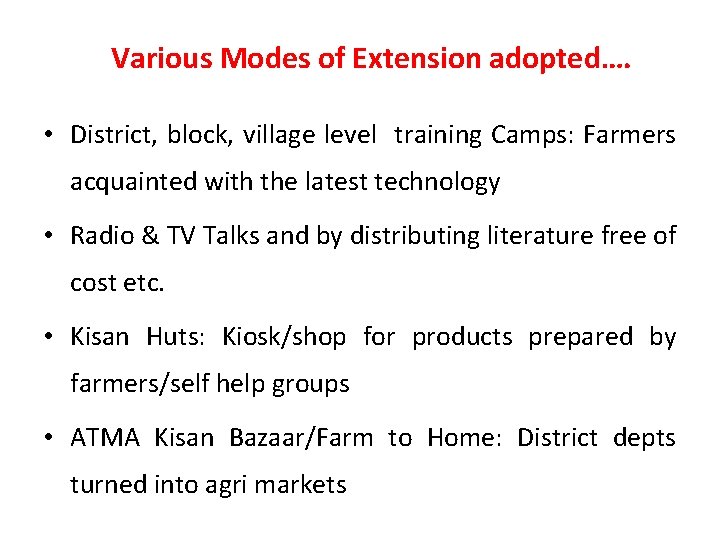 Various Modes of Extension adopted….

• District, block, village level training Camps: Farmers acquainted with the latest technology

• Radio & TV Talks and by distributing literature free of cost etc.

• Kisan Huts: Kiosk/shop for products prepared by farmers/self help groups

• ATMA Kisan Bazaar/Farm to Home: District depts turned into agri markets